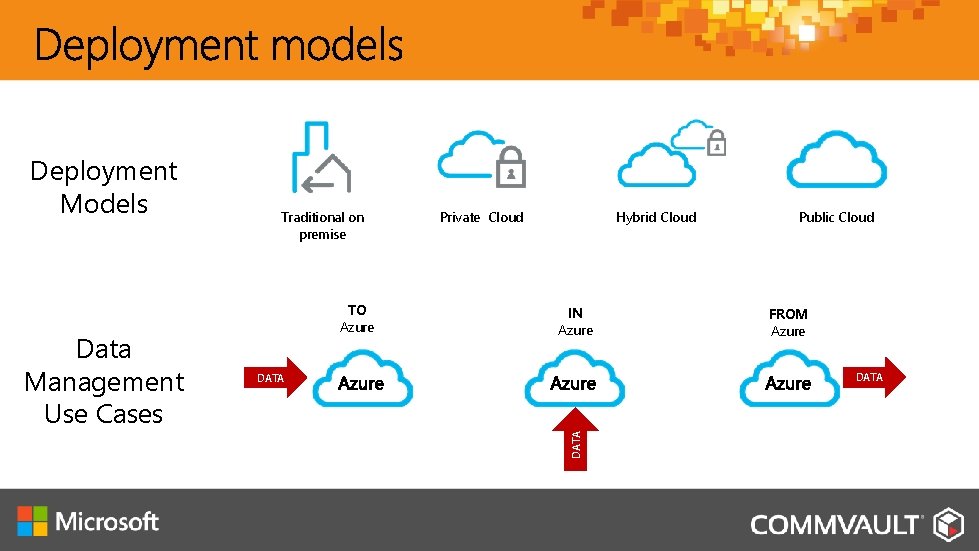 Deployment models

Deployment Models

Traditional on premise

Private Cloud

Hybrid Cloud

Public Cloud

Data Management Use Cases

TO
Azure

DATA

Azure

IN
Azure

Azure

DATA

FROM
Azure

Azure

DATA

Microsoft

COMMVAULT